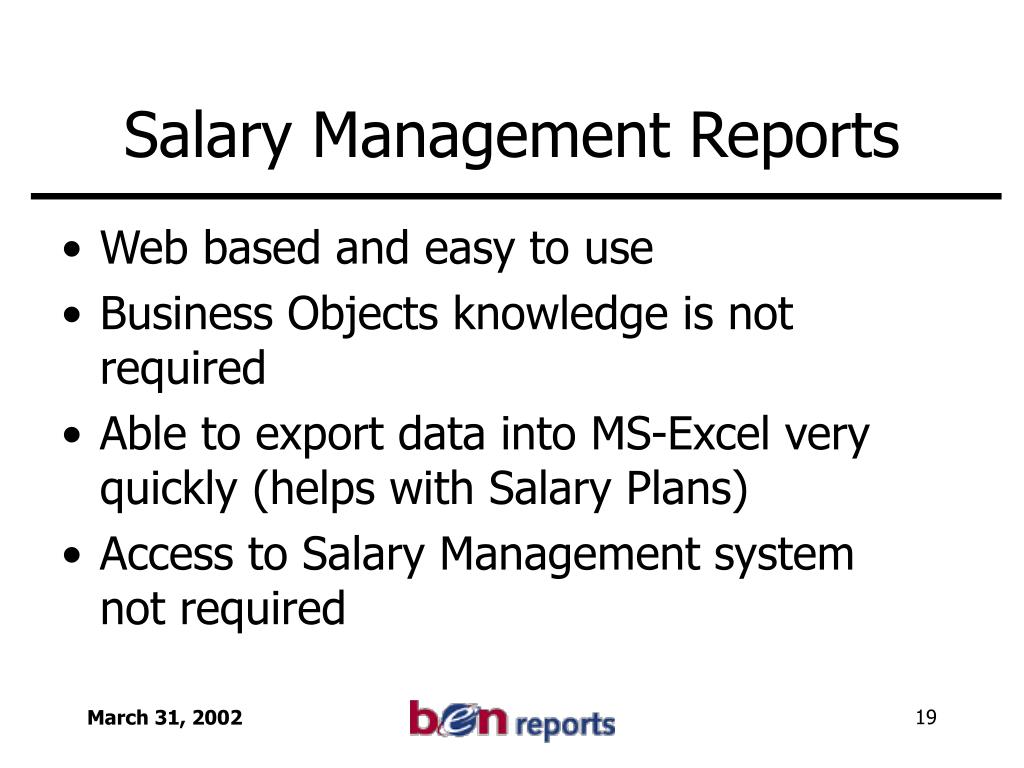 Salary Management Reports

• Web based and easy to use
• Business Objects knowledge is not required
• Able to export data into MS-Excel very quickly (helps with Salary Plans)
• Access to Salary Management system not required

March 31, 2002

ben reports

19